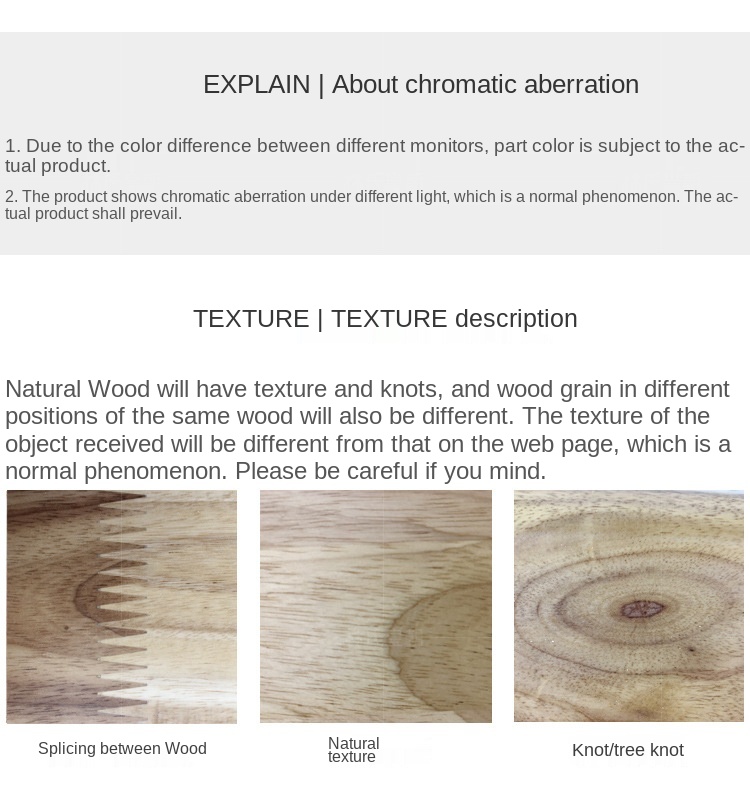 EXPLAIN | About chromatic aberration

1. Due to the color difference between different monitors, part color is subject to the actual product.

2. The product shows chromatic aberration under different light, which is a normal phenomenon. The actual product shall prevail.

TEXTURE | TEXTURE description

Natural Wood will have texture and knots, and wood grain in different positions of the same wood will also be different. The texture of the object received will be different from that on the web page, which is a normal phenomenon. Please be careful if you mind.

Splicing between Wood

Natural texture

Knot/tree knot